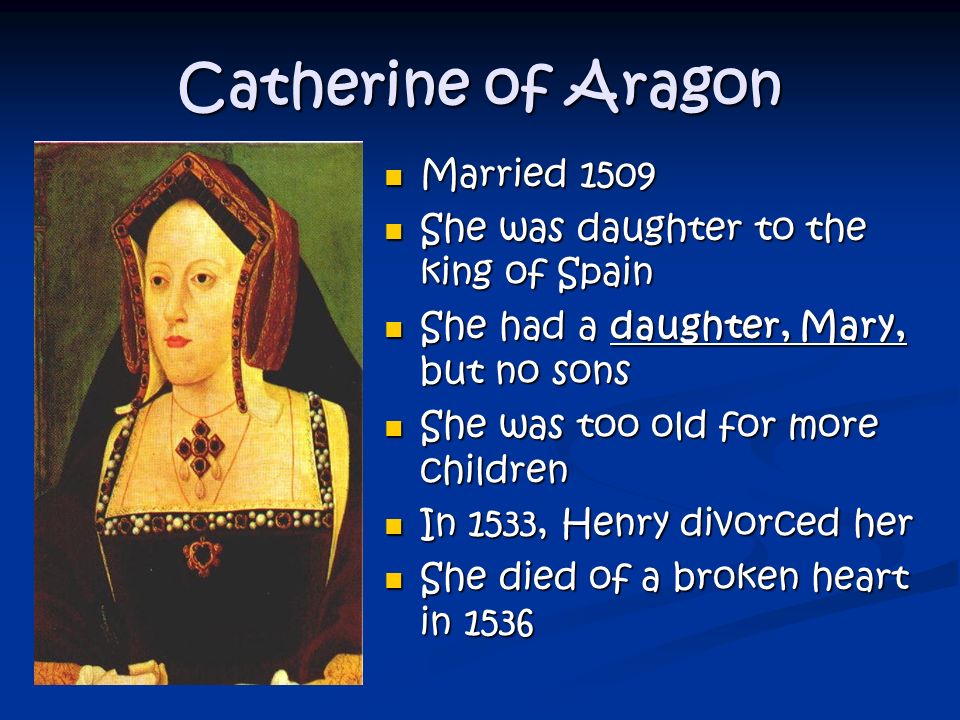 Catherine of Aragon

- Married 1509
- She was daughter to the king of Spain
- She had a daughter, Mary, but no sons
- She was too old for more children
- In 1533, Henry divorced her
- She died of a broken heart in 1536